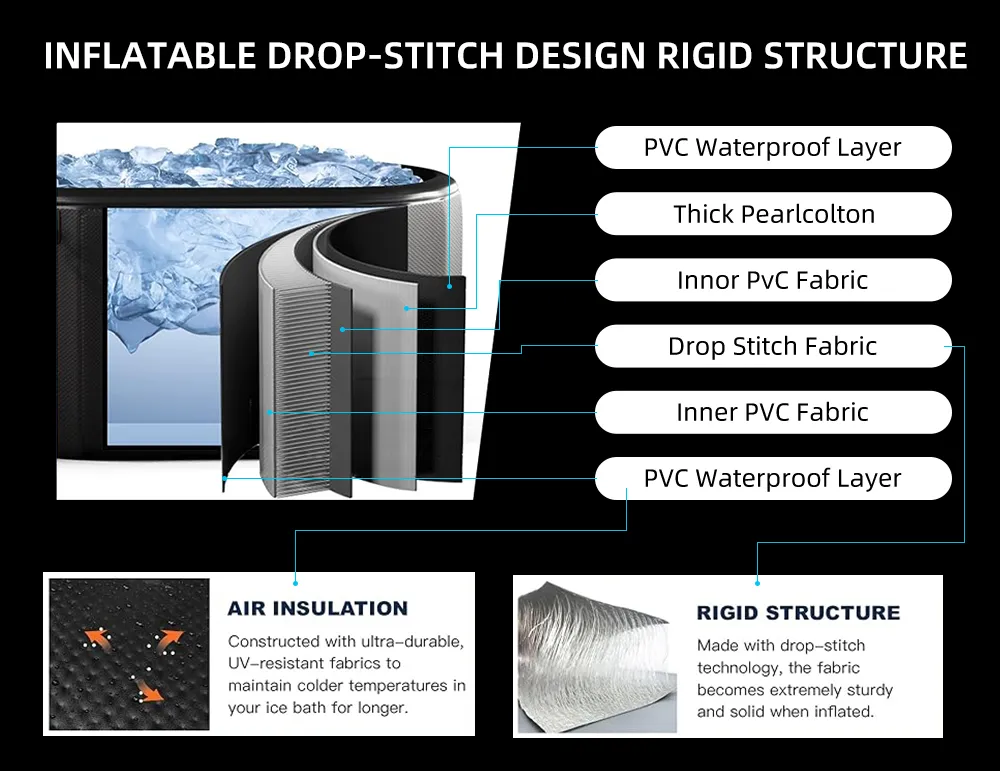 INFLATABLE DROP-STITCH DESIGN RIGID STRUCTURE

PVC Waterproof Layer

Thick Pearlcolton

Innor PvC Fabric

Drop Stitch Fabric

Inner PVC Fabric

PVC Waterproof Layer

AIR INSULATION

Constructed with ultra-durable, UV-resistant fabrics to maintain colder temperatures in your ice bath for longer.

RIGID STRUCTURE

Made with drop-stitch technology, the fabric becomes extremely sturdy and solid when inflated.